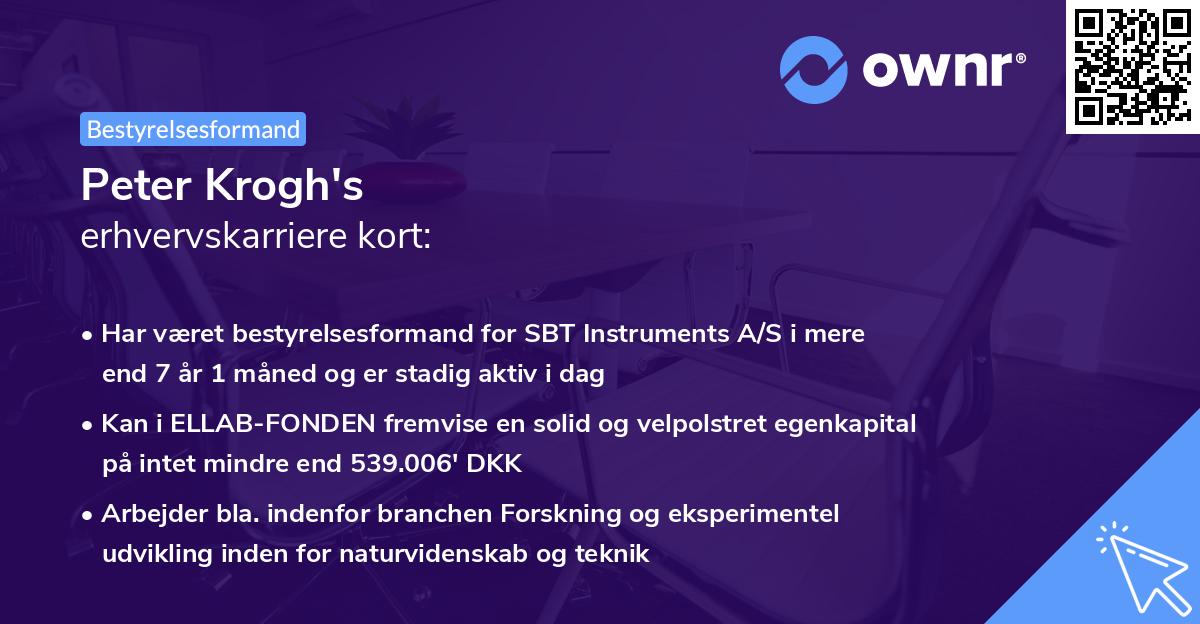 ownr®

Bestyrelsesformand

Peter Krogh's
erhvervskarriere kort:

• Har været bestyrelsesformand for SBT Instruments A/S i mere end 7 år 1 måned og er stadig aktiv i dag

• Kan i ELLAB-FONDEN fremvise en solid og velpolstret egenkapital på intet mindre end 539.006' DKK

• Arbejder bla. indenfor branchen Forskning og eksperimentel udvikling inden for naturvidenskab og teknik